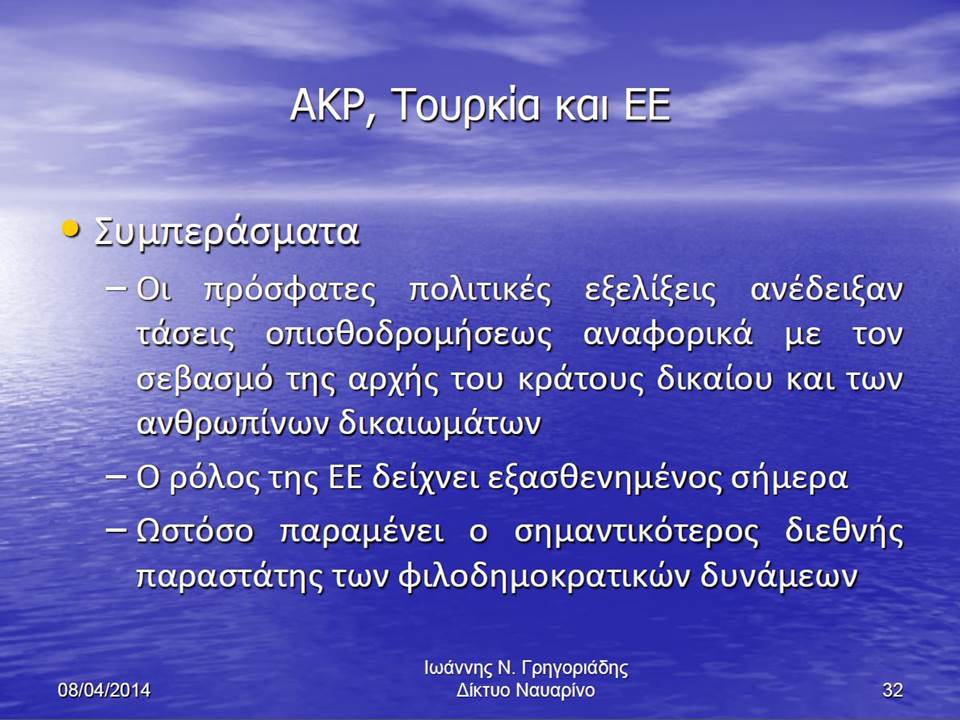 AKP, Τουρκία και ΕΕ

• Συμπεράσματα
– Οι πρόσφατες πολιτικές εξελίξεις ανέδειξαν τάσεις οπισθοδρομήσεως αναφορικά με τον σεβασμό της αρχής του κράτους δικαίου και των ανθρωπίνων δικαιωμάτων
– Ο ρόλος της ΕΕ δείχνει εξασθενημένος σήμερα
– Ωστόσο παραμένει ο σημαντικότερος διεθνής παραστάτης των φιλοδημοκρατικών δυνάμεων

08/04/2014
Ιωάννης Ν. Γρηγοριάδης
Δίκτυο Ναυαρίνο
32